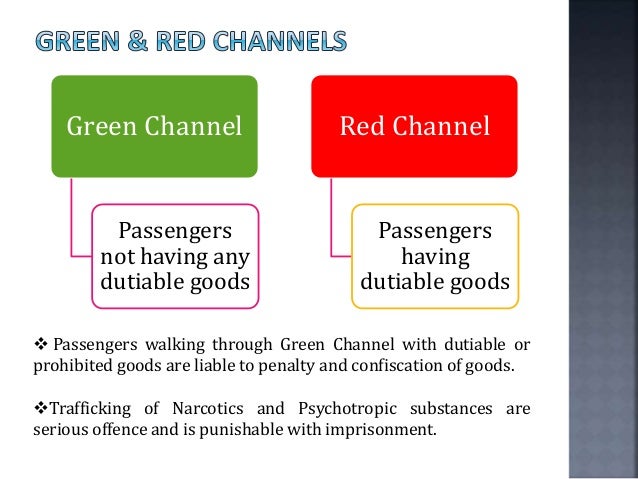 GREEN & RED CHANNELS

Green Channel

Passengers not having any dutiable goods

Red Channel

Passengers having dutiable goods

❖ Passengers walking through Green Channel with dutiable or prohibited goods are liable to penalty and confiscation of goods.

❖Trafficking of Narcotics and Psychotropic substances are serious offence and is punishable with imprisonment.